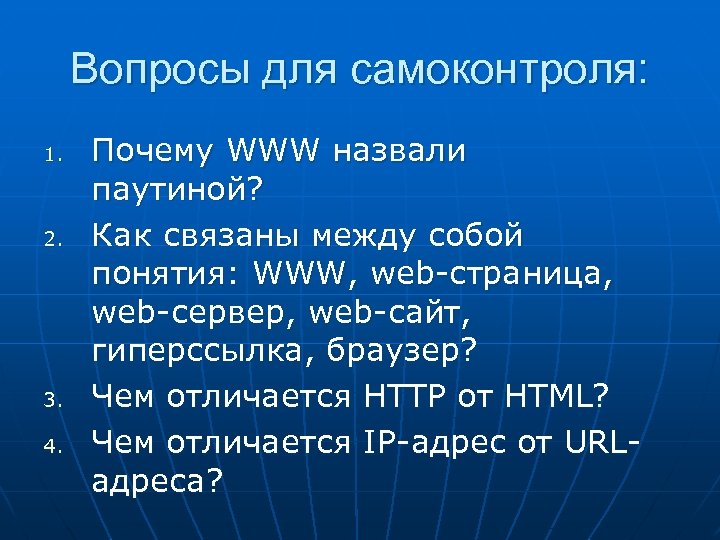 Вопросы для самоконтроля:

1. Почему WWW назвали паутиной?
2. Как связаны между собой понятия: WWW, web-страница, web-сервер, web-сайт, гиперссылка, браузер?
3. Чем отличается HTTP от HTML?
4. Чем отличается IP-адрес от URL-адреса?